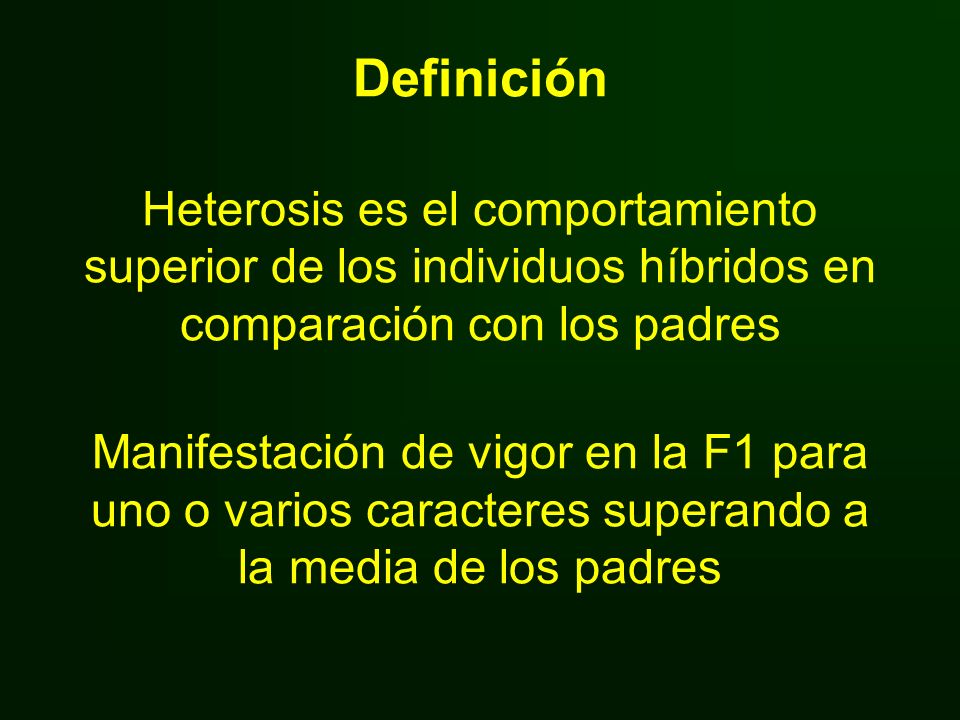 Definición

Heterosis es el comportamiento superior de los individuos híbridos en comparación con los padres

Manifestación de vigor en la F1 para uno o varios caracteres superando a la media de los padres